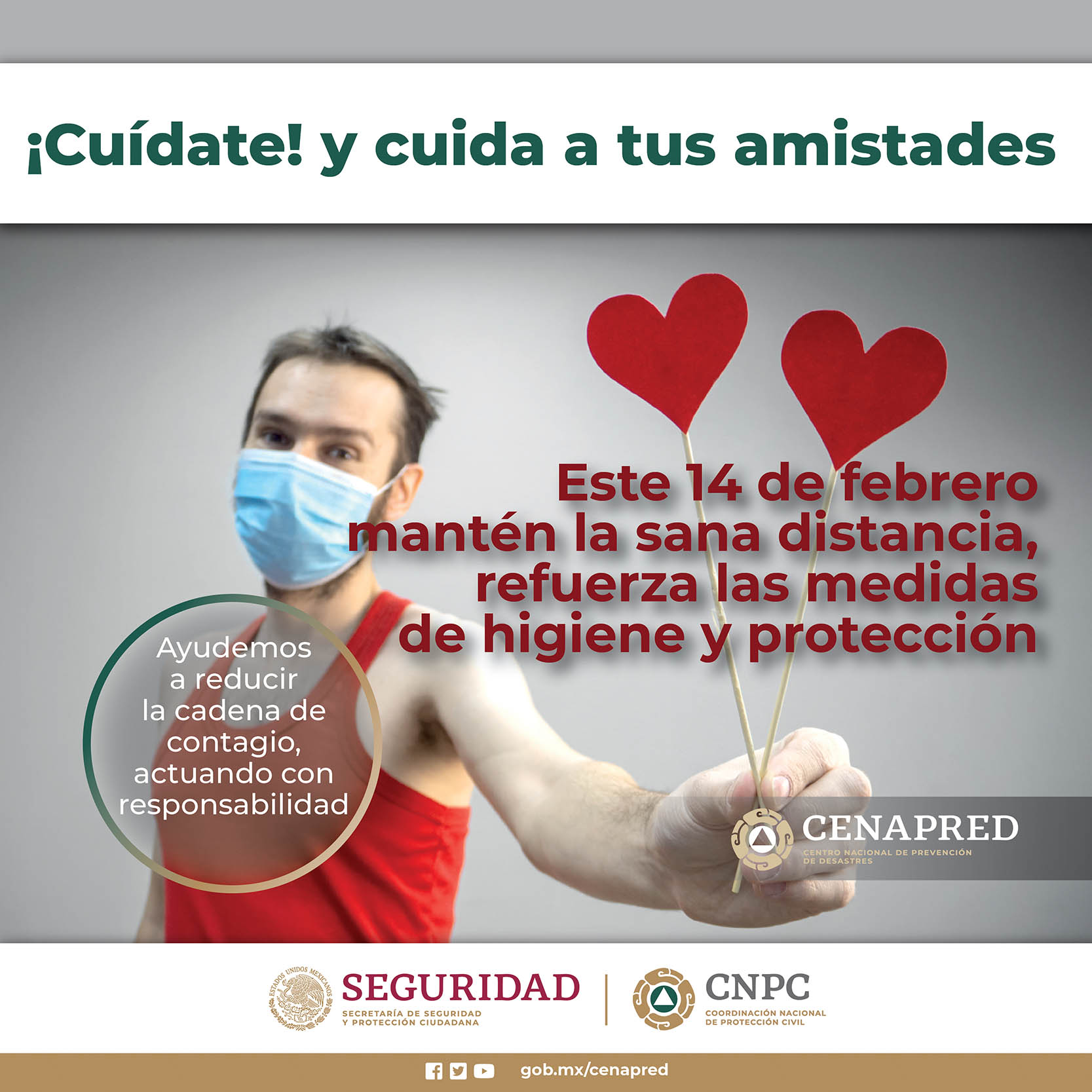 ¡Cuídate! y cuida a tus amistades

Este 14 de febrero mantén la sana distancia, refuerza las medidas de higiene y protección

Ayudemos a reducir la cadena de contagio, actuando con responsabilidad

CENAPRED
CENTRO NACIONAL DE PREVENCIÓN DE DESASTRES

ESTADOS UNIDOS MEXICANOS

SEGURIDAD
SECRETARÍA DE SEGURIDAD Y PROTECCIÓN CIUDADANA

CNPC
COORDINACIÓN NACIONAL DE PROTECCIÓN CIVIL

gob.mx/cenapred